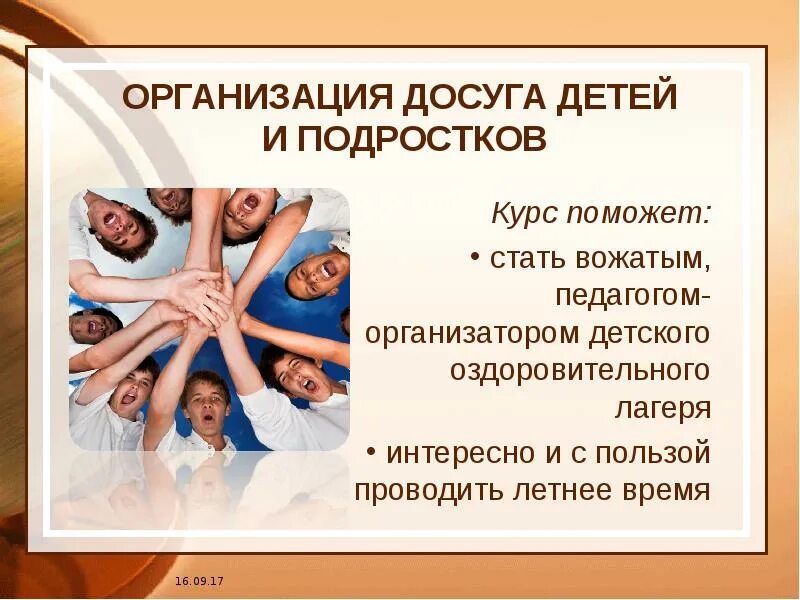 ОРГАНИЗАЦИЯ ДОСУГА ДЕТЕЙ И ПОДРОСТКОВ

Курс поможет:

• стать вожатым, педагогом-организатором детского оздоровительного лагеря

• интересно и с пользой проводить летнее время

16.09.17